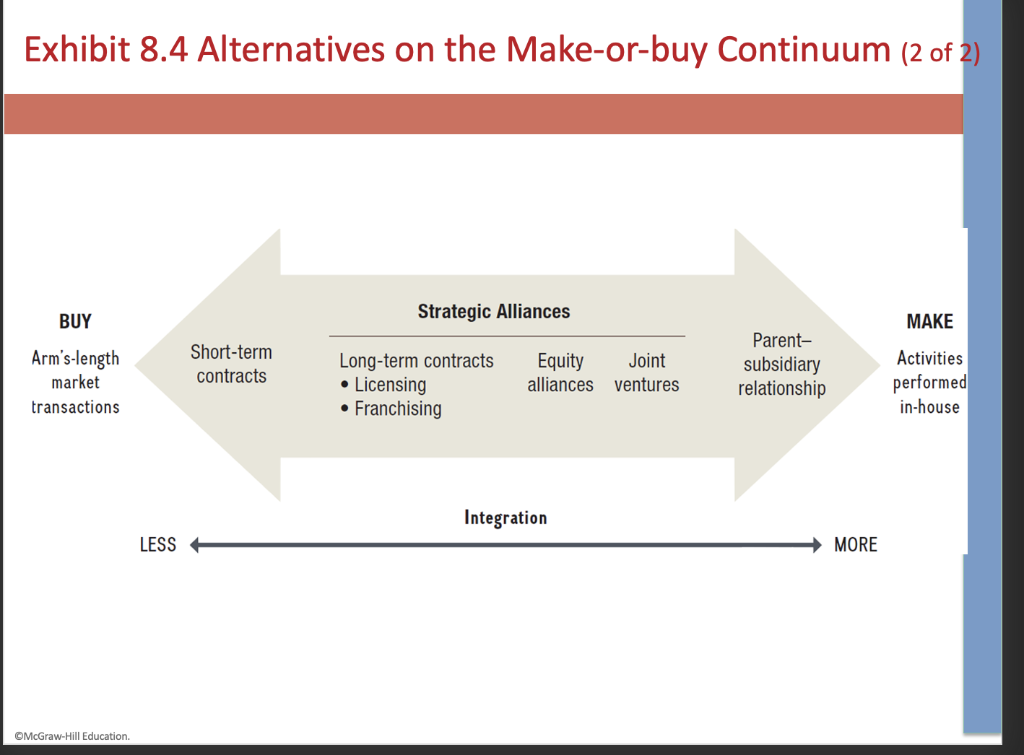 Exhibit 8.4 Alternatives on the Make-or-buy Continuum (2 of 2)

BUY
Arm's-length market transactions

Short-term contracts

Strategic Alliances

Long-term contracts
• Licensing
• Franchising

Equity alliances

Joint ventures

Parent–subsidiary relationship

MAKE
Activities performed in-house

Integration

LESS

MORE

©McGraw-Hill Education.